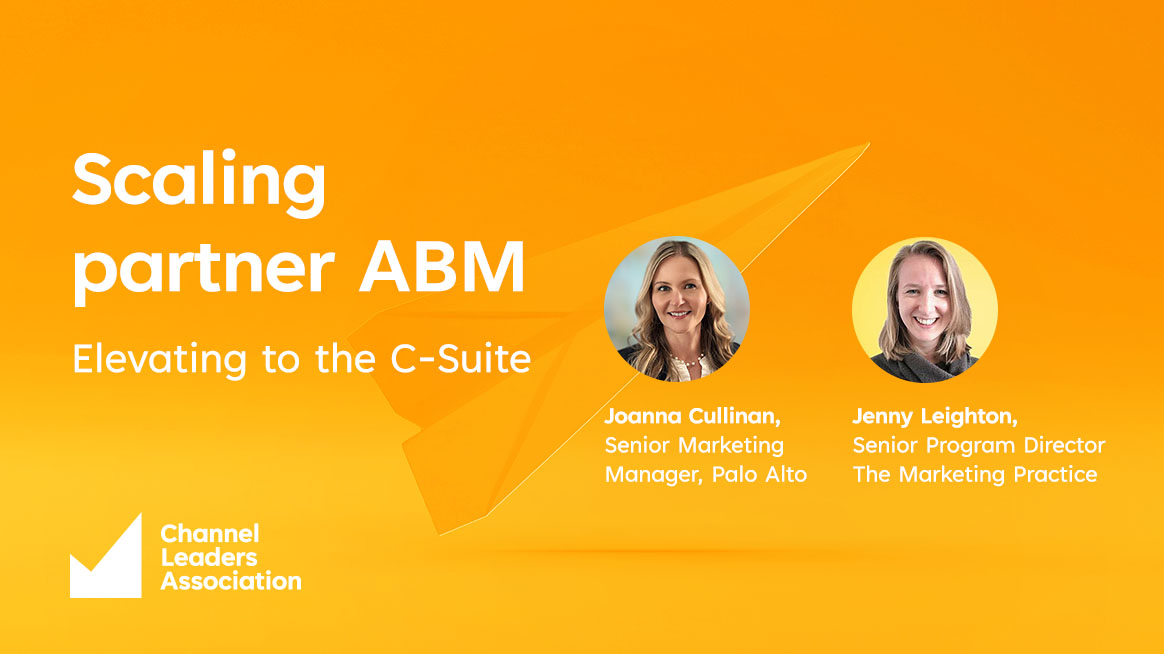 Scaling partner ABM

Elevating to the C-Suite

Joanna Cullinan,
Senior Marketing Manager, Palo Alto

Jenny Leighton,
Senior Program Director
The Marketing Practice

Channel Leaders Association